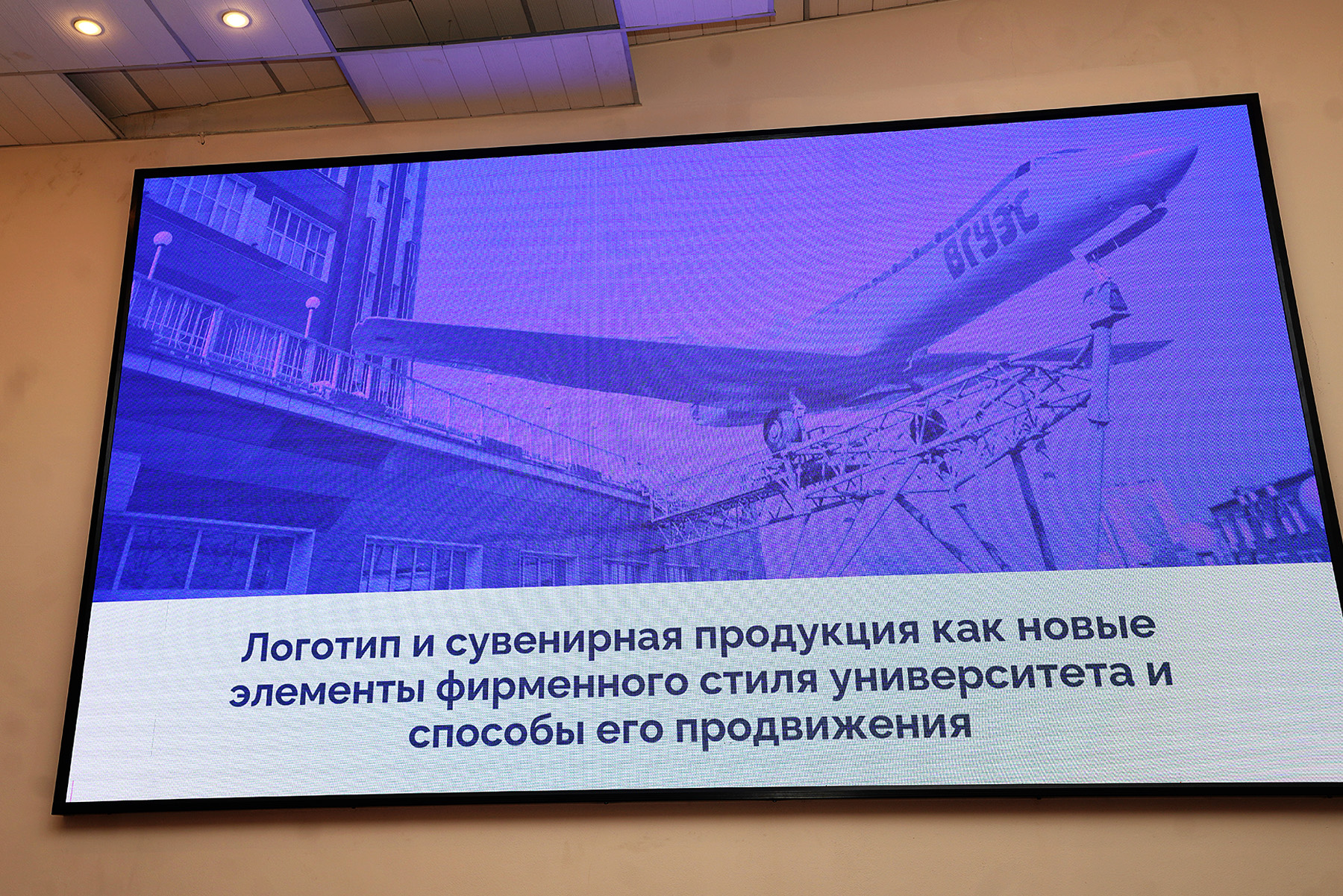 ВГУЭС

Логотип и сувенирная продукция как новые элементы фирменного стиля университета и способы его продвижения